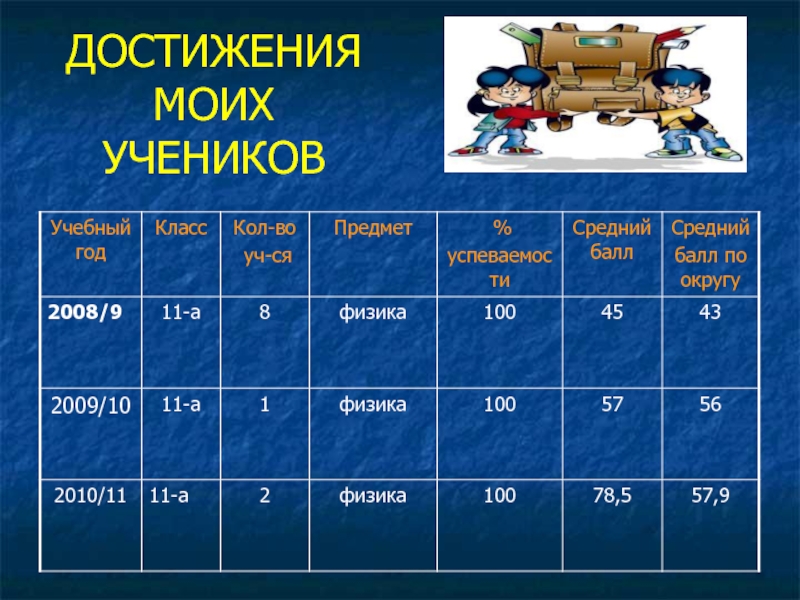 ДОСТИЖЕНИЯ МОИХ УЧЕНИКОВ

| Учебный год | Класс | Кол-во уч-ся | Предмет | % успеваемости | Средний балл | Средний балл по округу |
|---|---|---|---|---|---|---|
| 2008/9 | 11-а | 8 | физика | 100 | 45 | 43 |
| 2009/10 | 11-а | 1 | физика | 100 | 57 | 56 |
| 2010/11 | 11-а | 2 | физика | 100 | 78,5 | 57,9 |